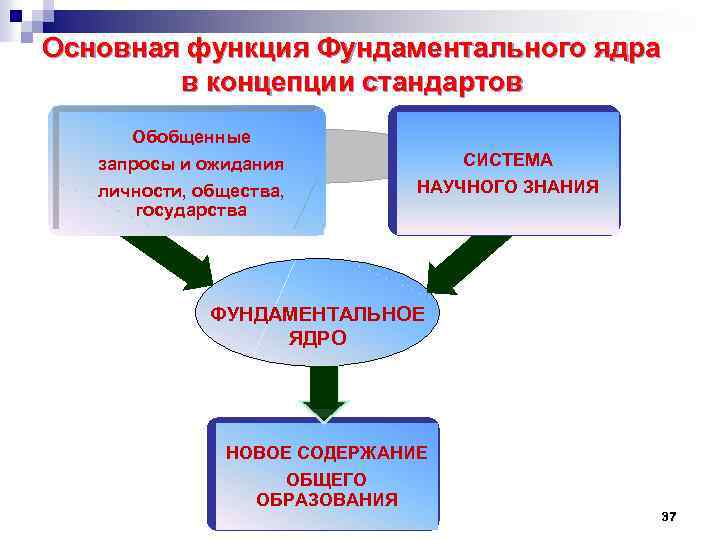 Основная функция Фундаментального ядра в концепции стандартов

Обобщенные запросы и ожидания личности, общества, государства

СИСТЕМА НАУЧНОГО ЗНАНИЯ

ФУНДАМЕНТАЛЬНОЕ ЯДРО

НОВОЕ СОДЕРЖАНИЕ ОБЩЕГО ОБРАЗОВАНИЯ

37